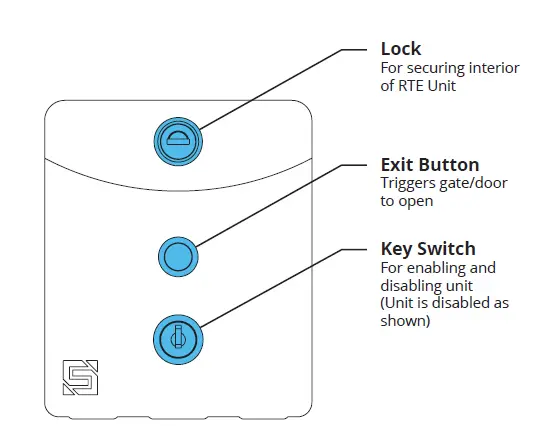 Lock
For securing interior of RTE Unit

Exit Button
Triggers gate/door to open

Key Switch
For enabling and disabling unit
(Unit is disabled as shown)